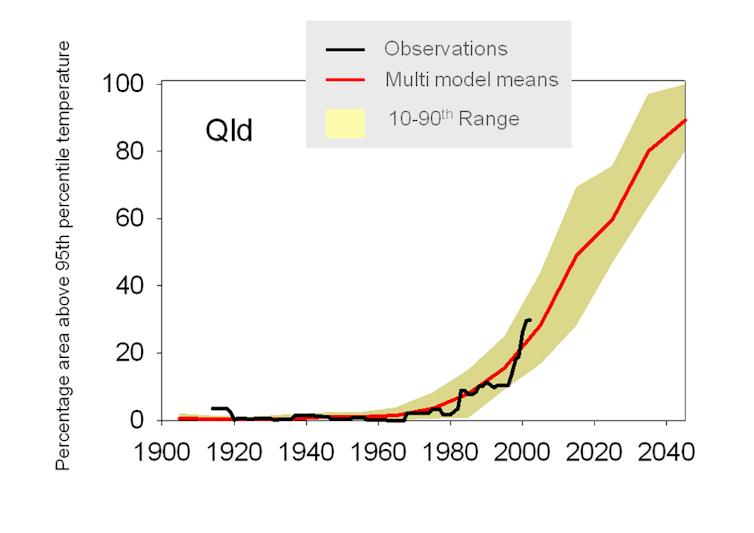 Observations
Multi model means
10-90$^{th}$ Range

Qld

Percentage area above 95th percentile temperature

100
80
60
40
20
0

1900 1920 1940 1960 1980 2000 2020 2040